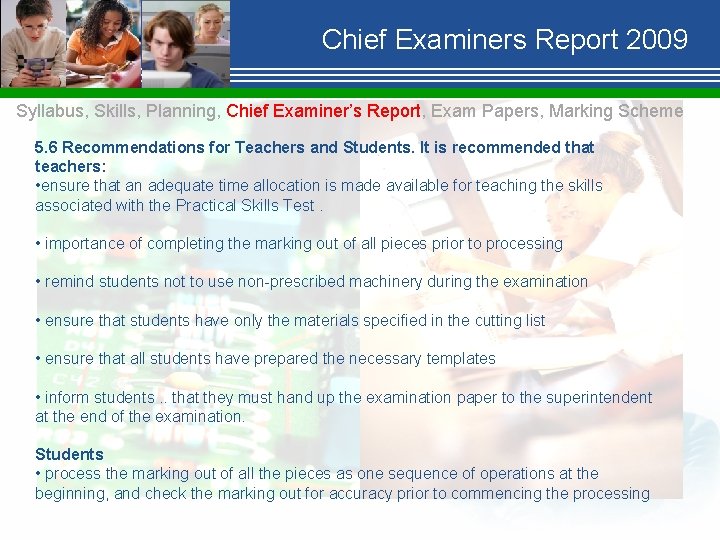 Chief Examiners Report 2009

Syllabus, Skills, Planning, Chief Examiner's Report, Exam Papers, Marking Scheme

5.6 Recommendations for Teachers and Students. It is recommended that teachers:
•ensure that an adequate time allocation is made available for teaching the skills associated with the Practical Skills Test .

• importance of completing the marking out of all pieces prior to processing

• remind students not to use non-prescribed machinery during the examination

• ensure that students have only the materials specified in the cutting list

• ensure that all students have prepared the necessary templates

• inform students .. that they must hand up the examination paper to the superintendent at the end of the examination.

Students
• process the marking out of all the pieces as one sequence of operations at the beginning, and check the marking out for accuracy prior to commencing the processing